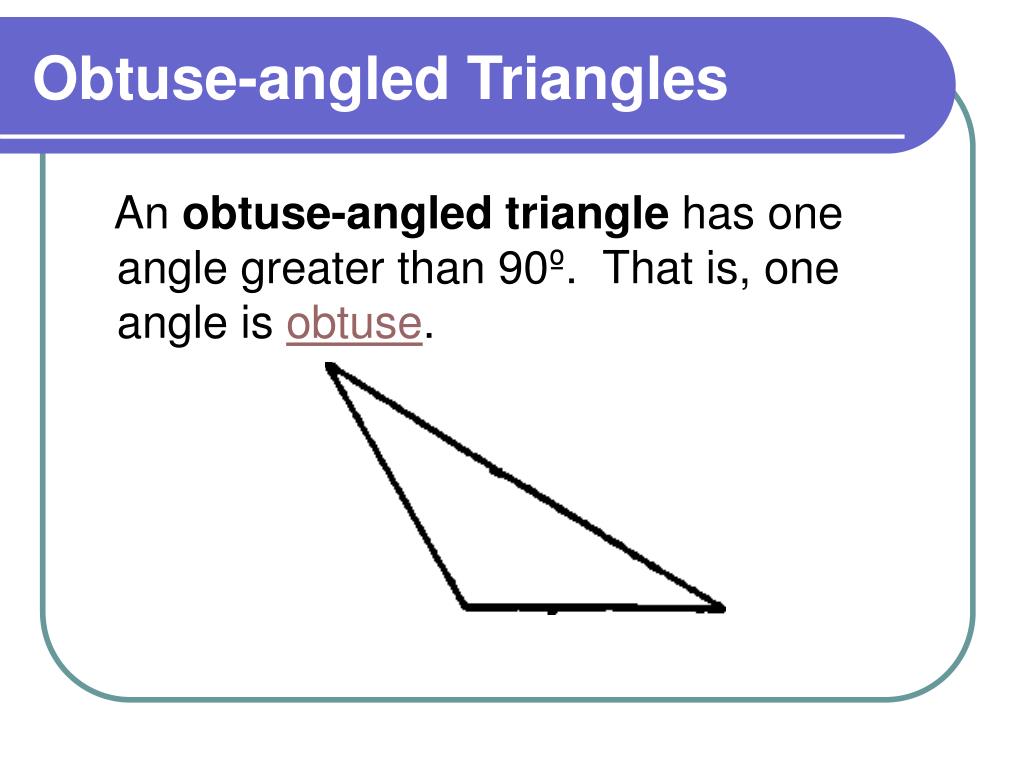 Obtuse-angled Triangles

An obtuse-angled triangle has one angle greater than 90º. That is, one angle is obtuse.